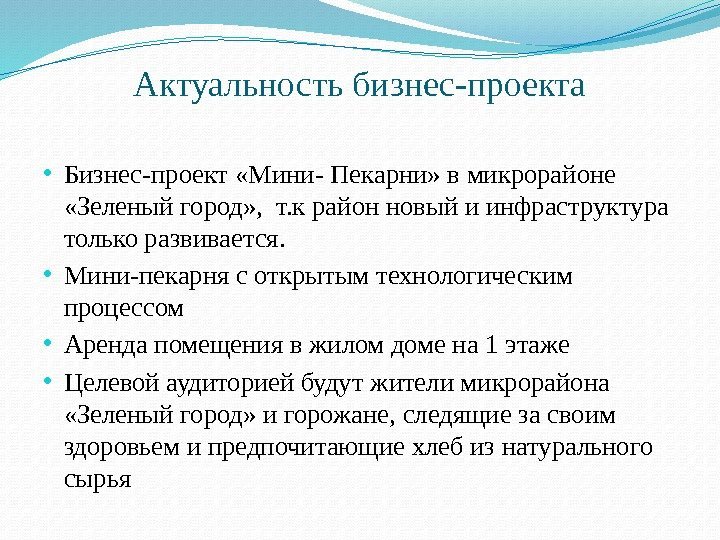 Актуальность бизнес-проекта

• Бизнес-проект «Мини- Пекарни» в микрорайоне «Зеленый город», т.к район новый и инфраструктура только развивается.
• Мини-пекарня с открытым технологическим процессом
• Аренда помещения в жилом доме на 1 этаже
• Целевой аудиторией будут жители микрорайона «Зеленый город» и горожане, следящие за своим здоровьем и предпочитающие хлеб из натурального сырья